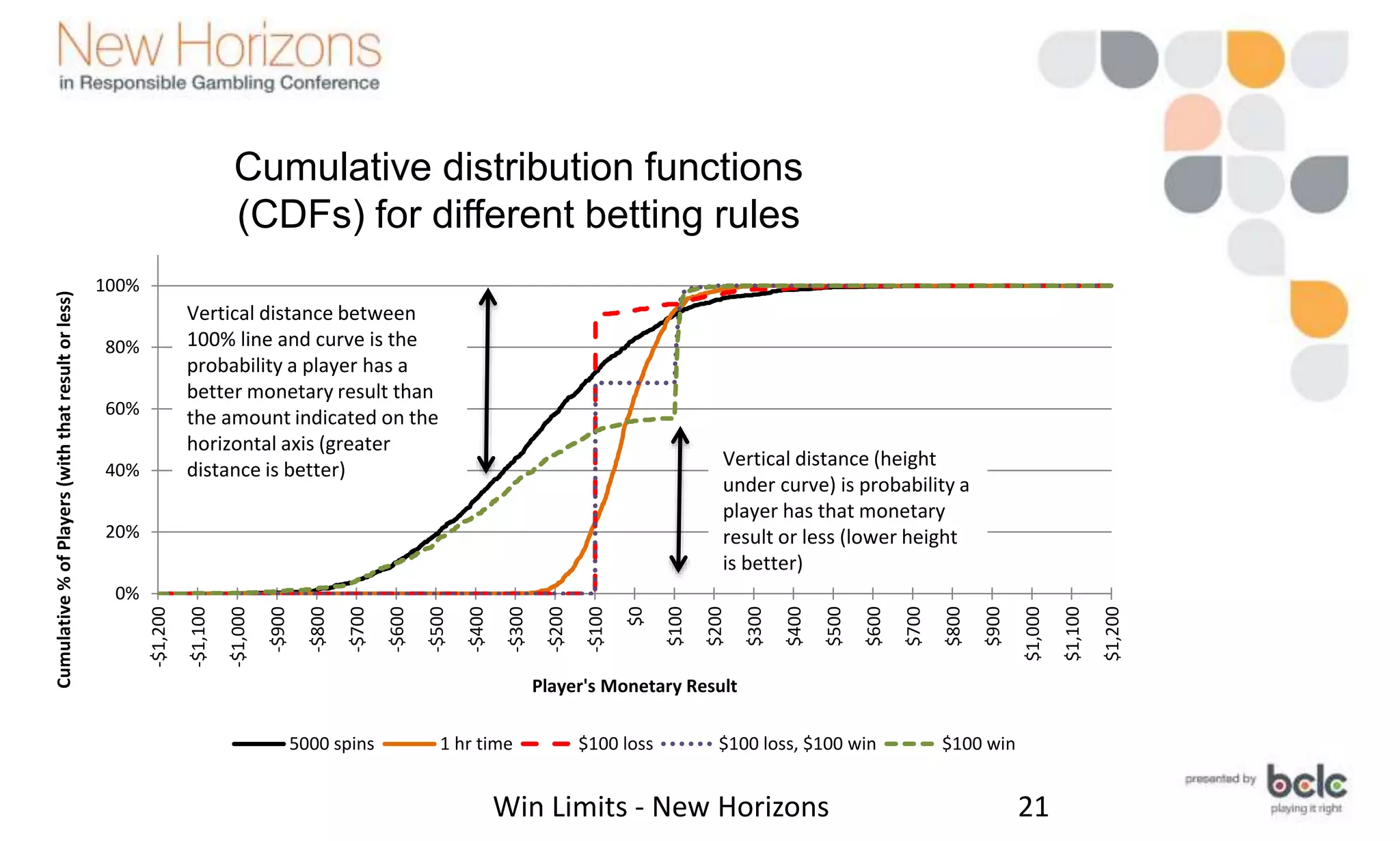 New Horizons
in Responsible Gambling Conference

Cumulative distribution functions (CDFs) for different betting rules

Cumulative % of Players (with that result or less)

100%
80%
60%
40%
20%
0%

Vertical distance between 100% line and curve is the probability a player has a better monetary result than the amount indicated on the horizontal axis (greater distance is better)

Vertical distance (height under curve) is probability a player has that monetary result or less (lower height is better)

-$1,200
-$1,100
-$1,000
-$900
-$800
-$700
-$600
-$500
-$400
-$300
-$200
-$100
$0
$100
$200
$300
$400
$500
$600
$700
$800
$900
$1,000
$1,100
$1,200

Player's Monetary Result

5000 spins 1 hr time $100 loss $100 loss, $100 win $100 win

Win Limits - New Horizons 21

presented by bclc playing it right